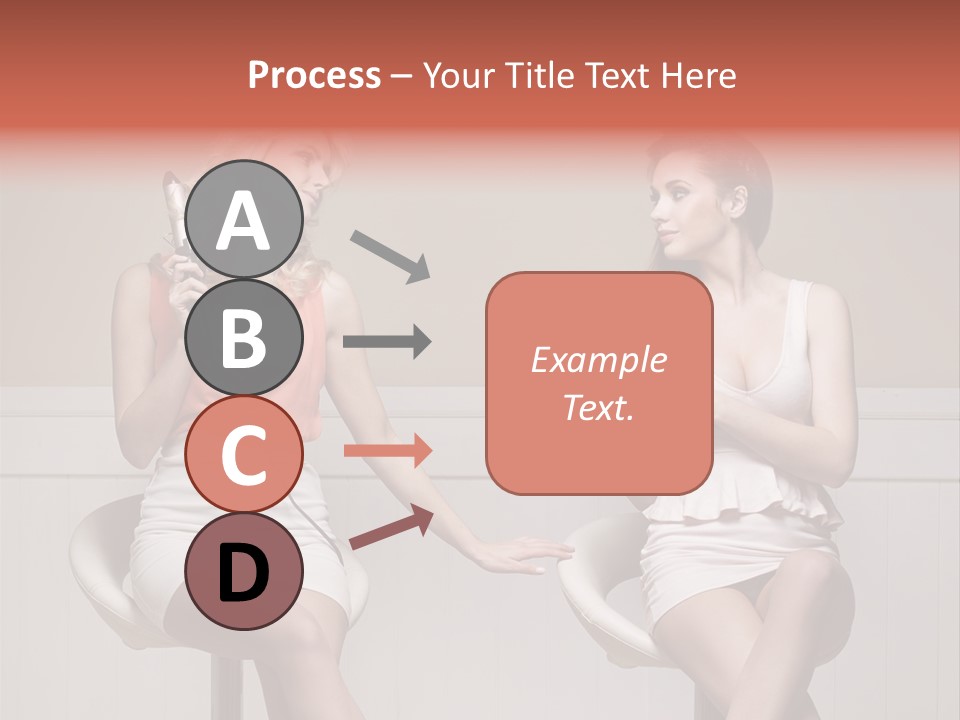 Process – Your Title Text Here

A

B

C

D

Example Text.